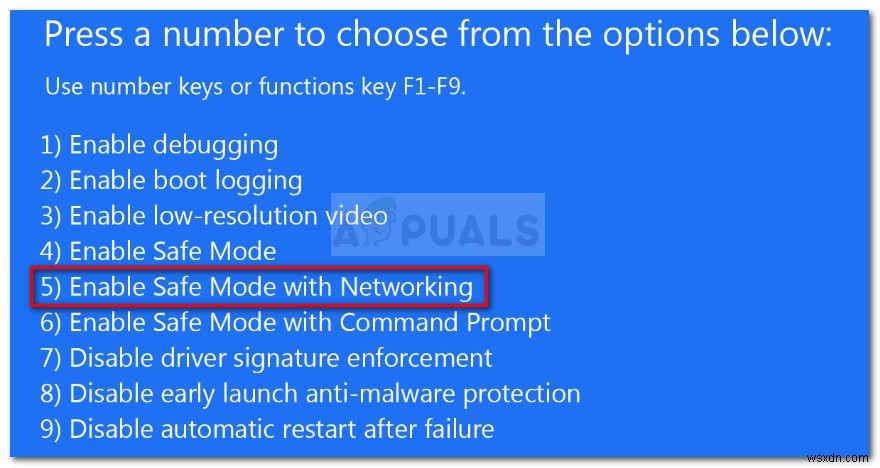 Press a number to choose from the options below:

Use number keys or functions key F1-F9.

1) Enable debugging
2) Enable boot logging
3) Enable low-resolution video
4) Enable Safe Mode
5) Enable Safe Mode with Networking
6) Enable Safe Mode with Command Prompt
7) Disable driver signature enforcement
8) Disable early launch anti-malware protection
9) Disable automatic restart after failure

APPUALS

wsxdn.com